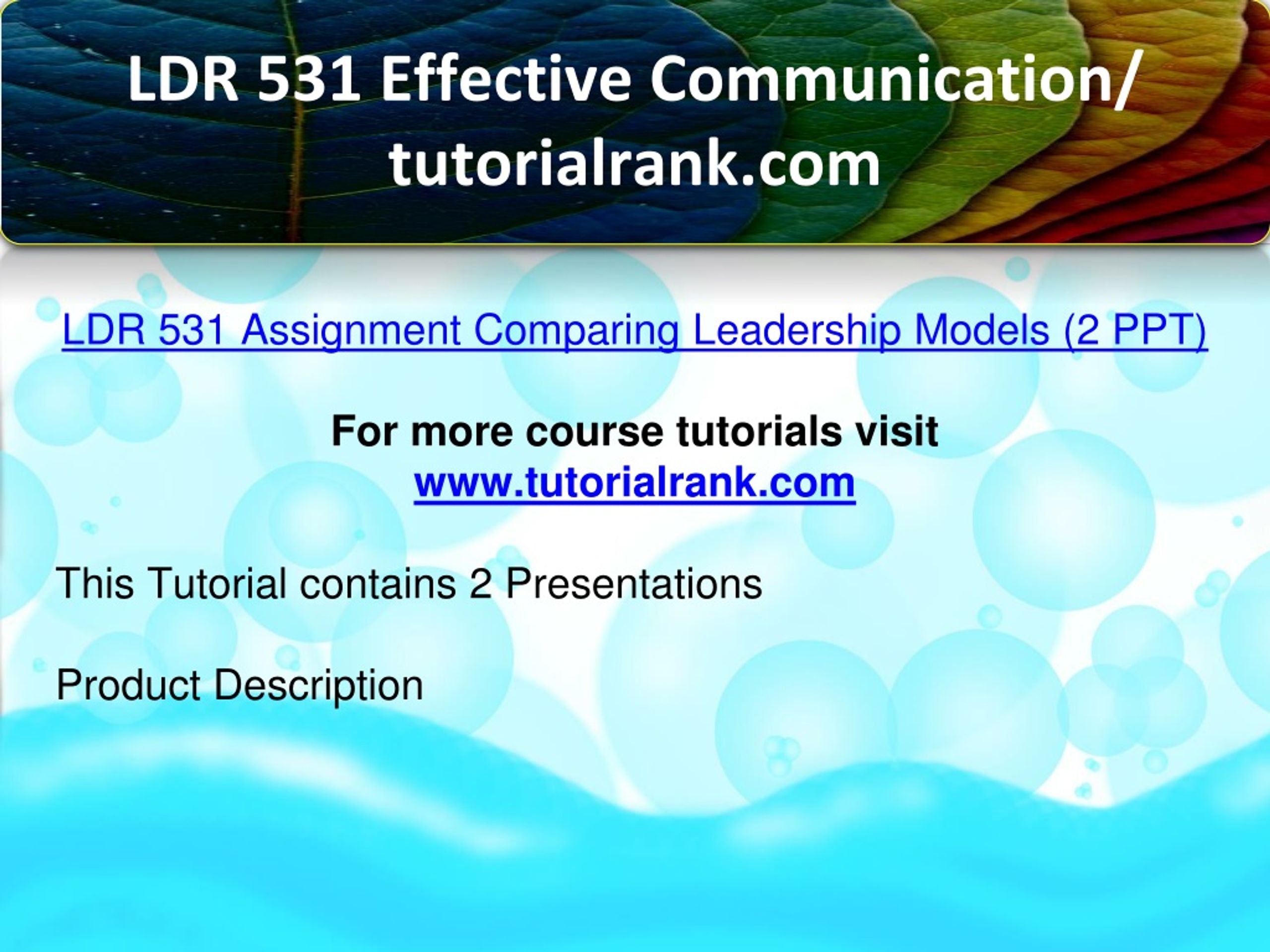 LDR 531 Effective Communication/ tutorialrank.com

LDR 531 Assignment Comparing Leadership Models (2 PPT)

For more course tutorials visit
www.tutorialrank.com

This Tutorial contains 2 Presentations

Product Description